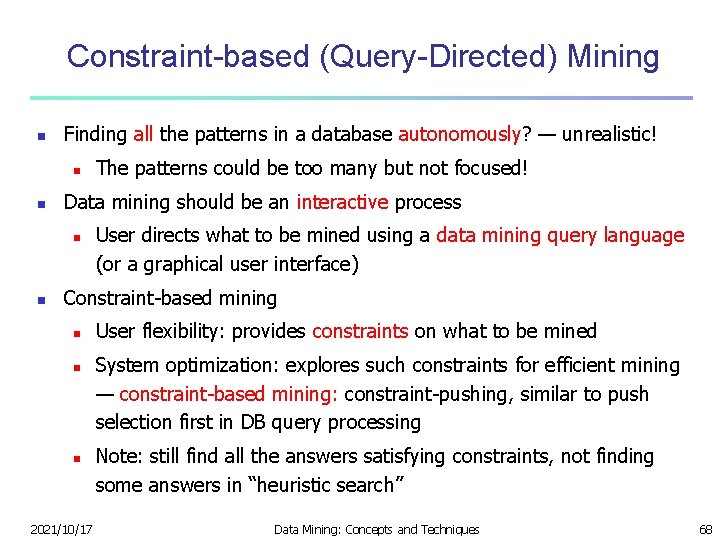 Constraint-based (Query-Directed) Mining

- Finding all the patterns in a database autonomously? — unrealistic!
  - The patterns could be too many but not focused!
- Data mining should be an interactive process
  - User directs what to be mined using a data mining query language (or a graphical user interface)
- Constraint-based mining
  - User flexibility: provides constraints on what to be mined
  - System optimization: explores such constraints for efficient mining — constraint-based mining: constraint-pushing, similar to push selection first in DB query processing
  - Note: still find all the answers satisfying constraints, not finding some answers in "heuristic search"

2021/10/17 Data Mining: Concepts and Techniques 68